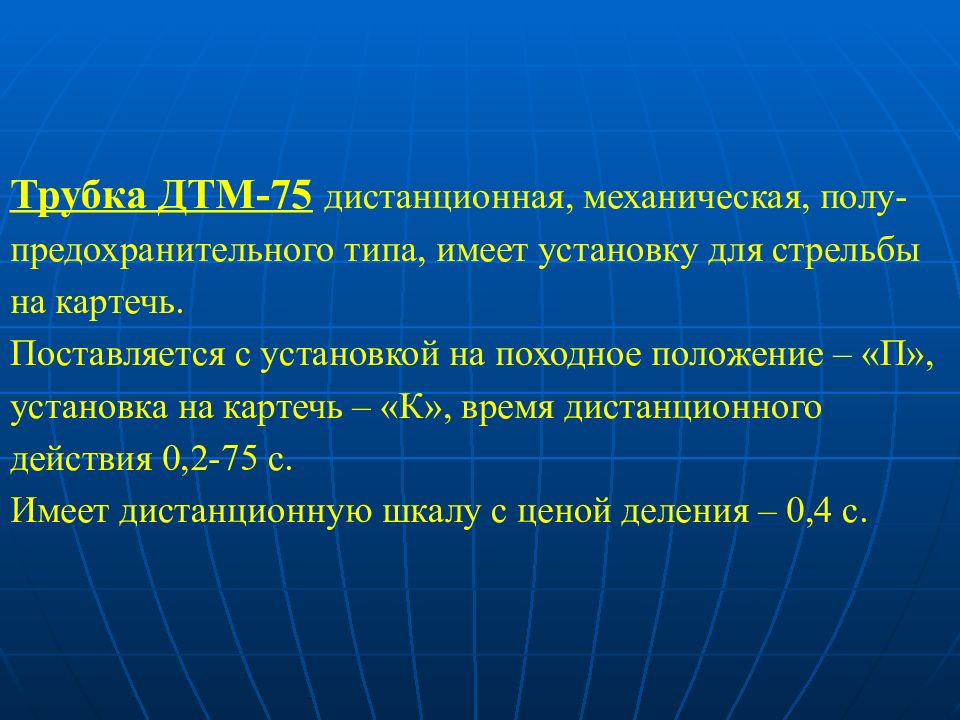 Трубка ДТМ-75 дистанционная, механическая, полупредохранительного типа, имеет установку для стрельбы на картечь.
Поставляется с установкой на походное положение – «П», установка на картечь – «К», время дистанционного действия 0,2-75 с.
Имеет дистанционную шкалу с ценой деления – 0,4 с.